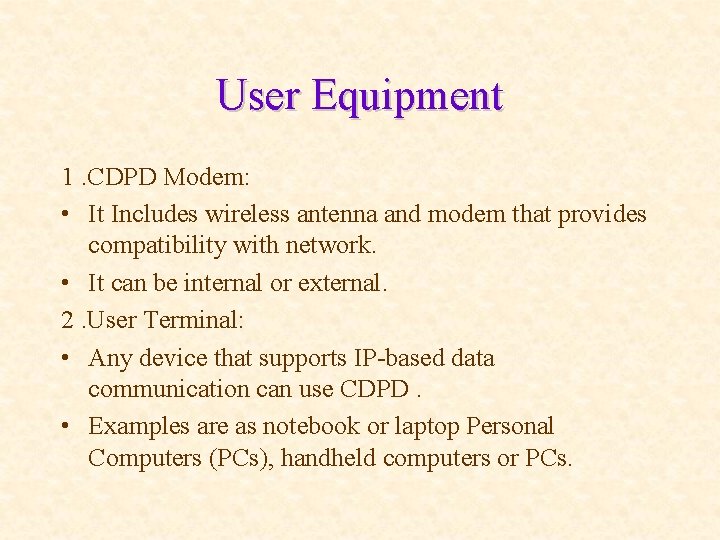 User Equipment

1 .CDPD Modem:

• It Includes wireless antenna and modem that provides compatibility with network.

• It can be internal or external.

2 .User Terminal:

• Any device that supports IP-based data communication can use CDPD .

• Examples are as notebook or laptop Personal Computers (PCs), handheld computers or PCs.